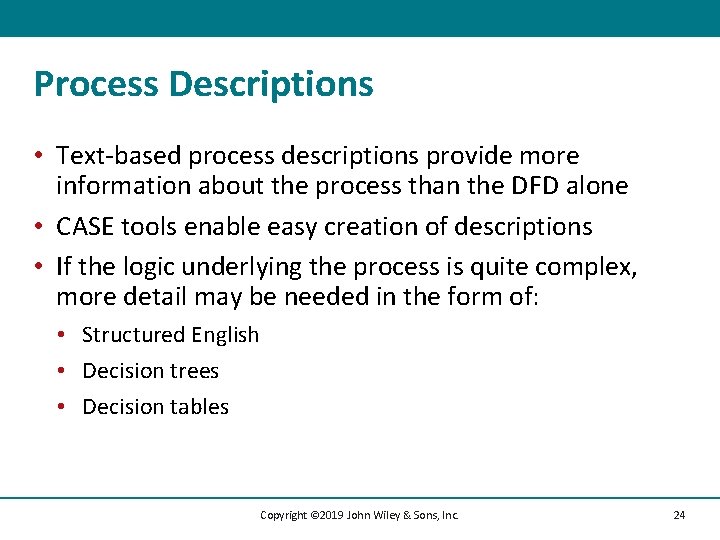 Process Descriptions

• Text-based process descriptions provide more information about the process than the DFD alone

• CASE tools enable easy creation of descriptions

• If the logic underlying the process is quite complex, more detail may be needed in the form of:

• Structured English

• Decision trees

• Decision tables

Copyright ©2019 John Wiley & Sons, Inc.

24